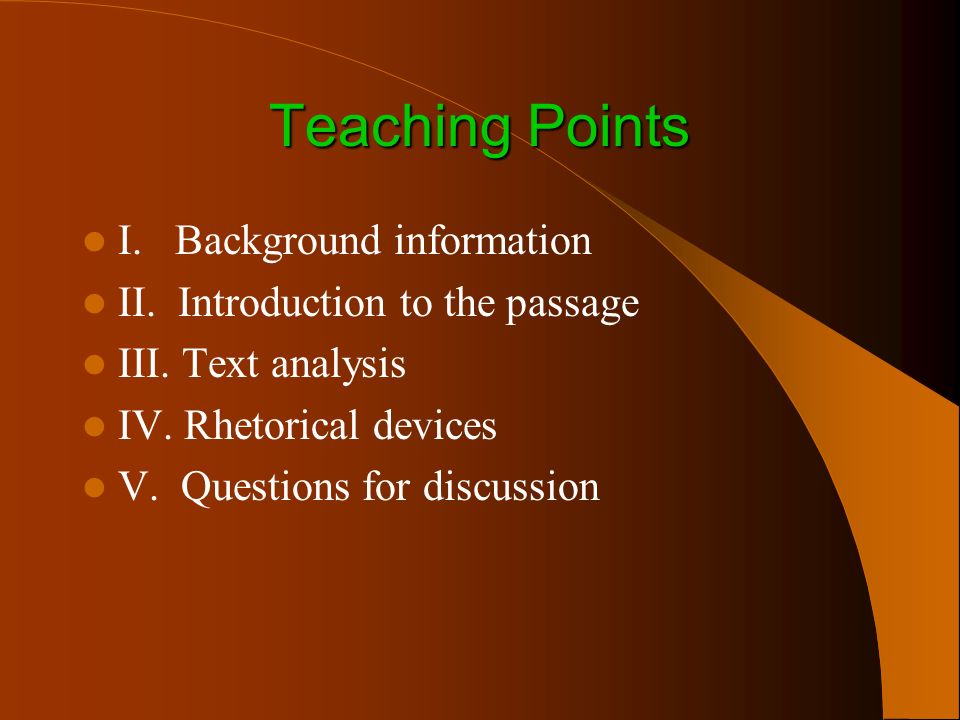 Teaching Points

- I. Background information
- II. Introduction to the passage
- III. Text analysis
- IV. Rhetorical devices
- V. Questions for discussion